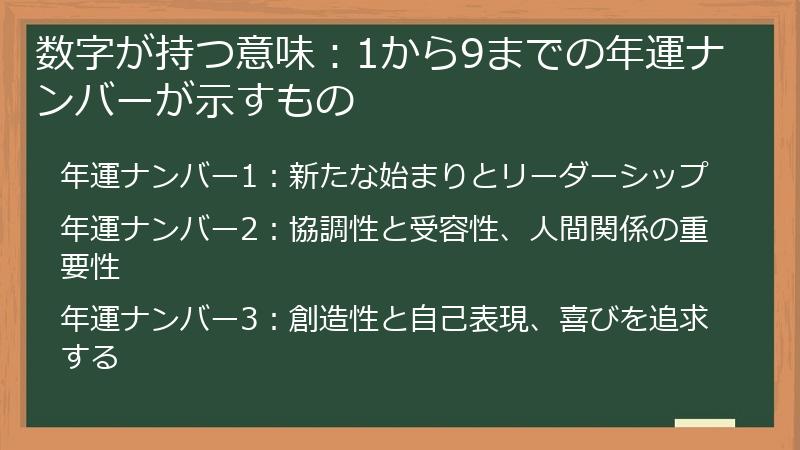 数字が持つ意味：1から9までの年運ナンバーが示すもの

年運ナンバー1：新たな始まりとリーダーシップ

年運ナンバー2：協調性と受容性、人間関係の重要性

年運ナンバー3：創造性と自己表現、喜びを追求する